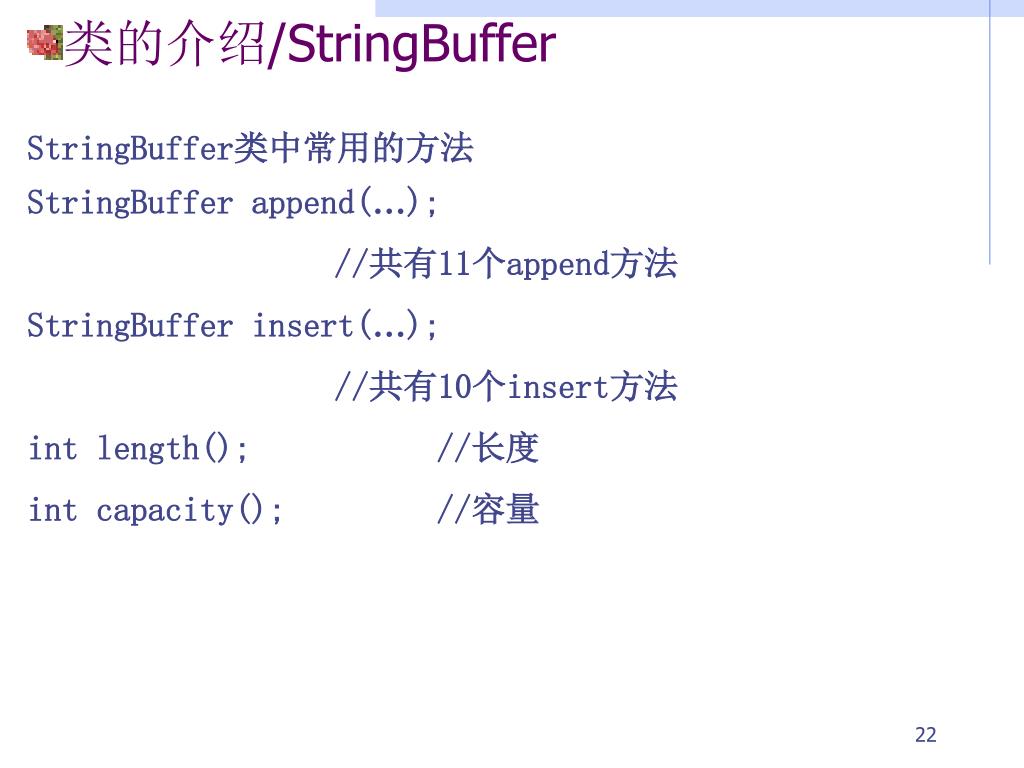 类的介绍/StringBuffer

StringBuffer类中常用的方法

StringBuffer append(…);

//共有11个append方法

StringBuffer insert(…);

//共有10个insert方法

int length(); //长度

int capacity(); //容量

22